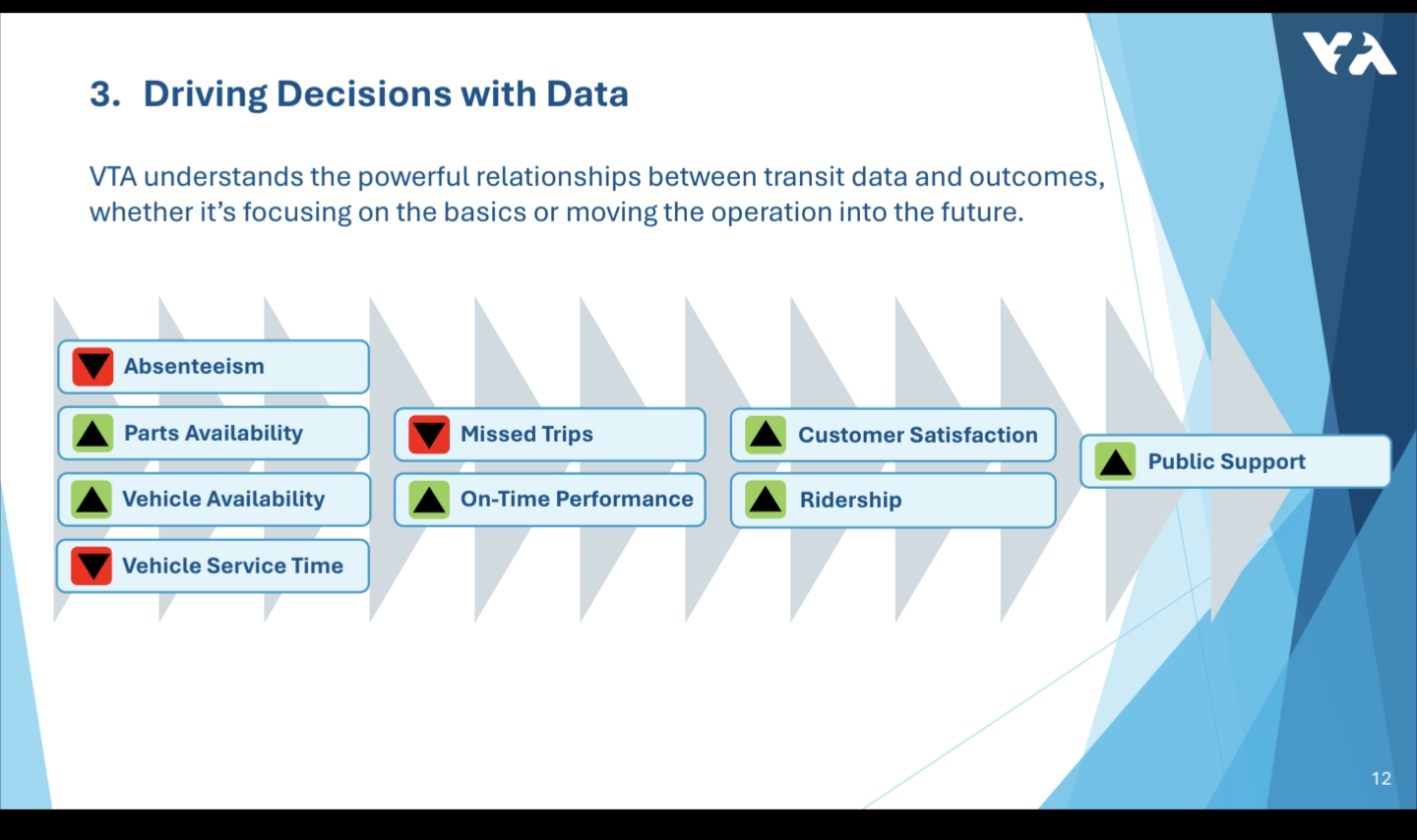 VTA

3. Driving Decisions with Data

VTA understands the powerful relationships between transit data and outcomes, whether it's focusing on the basics or moving the operation into the future.

Absenteeism

Parts Availability

Vehicle Availability

Vehicle Service Time

Missed Trips

On-Time Performance

Customer Satisfaction

Ridership

Public Support

12